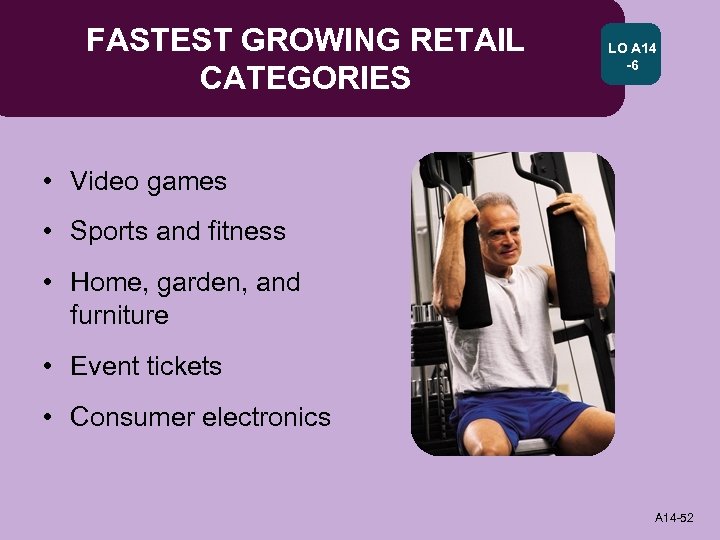 FASTEST GROWING RETAIL CATEGORIES

LO A14 -6

• Video games
• Sports and fitness
• Home, garden, and furniture
• Event tickets
• Consumer electronics

A14-52